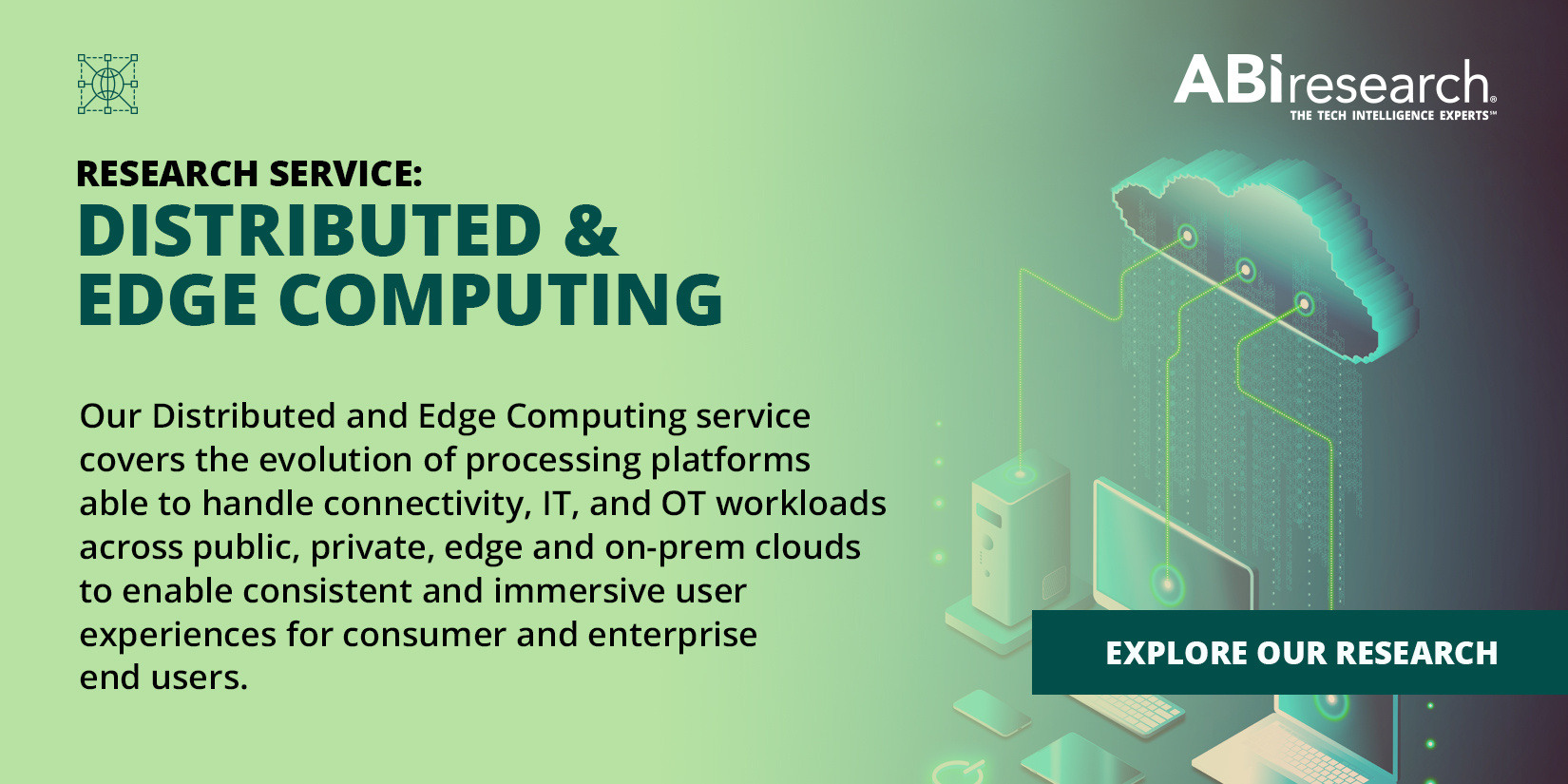 ABIresearch®
THE TECH INTELLIGENCE EXPERTS™

RESEARCH SERVICE:
DISTRIBUTED & EDGE COMPUTING

Our Distributed and Edge Computing service covers the evolution of processing platforms able to handle connectivity, IT, and OT workloads across public, private, edge and on-prem clouds to enable consistent and immersive user experiences for consumer and enterprise end users.

EXPLORE OUR RESEARCH